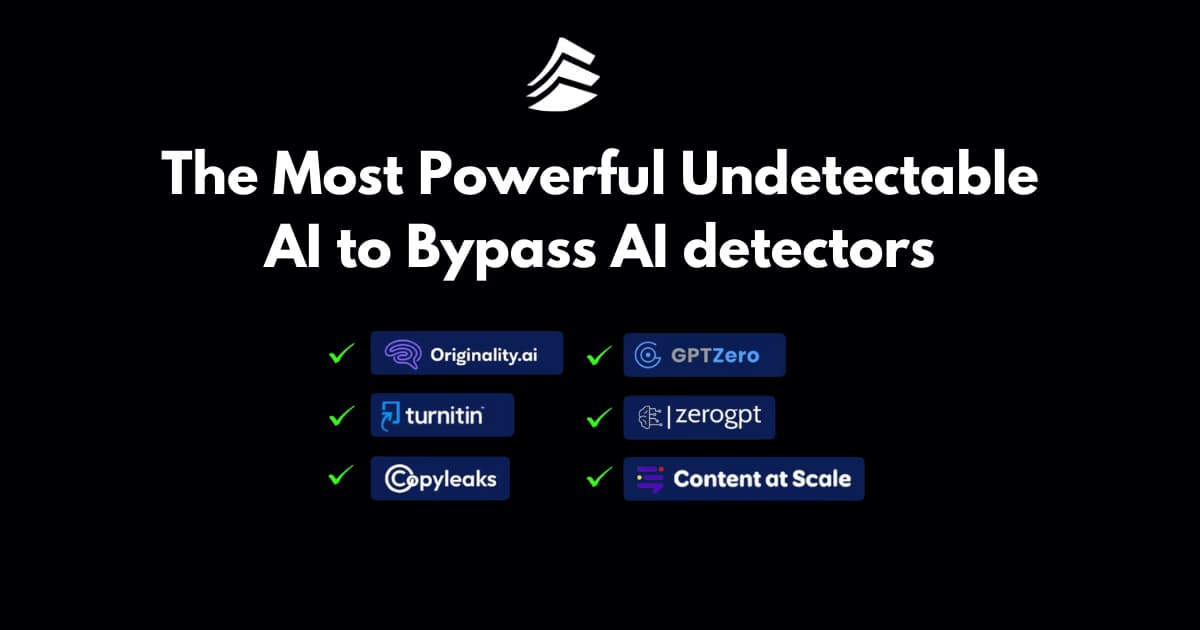 The Most Powerful Undetectable AI to Bypass AI detectors

Originality.ai
turnitin
Copyleaks

GPTZero
zerogpt
Content at Scale